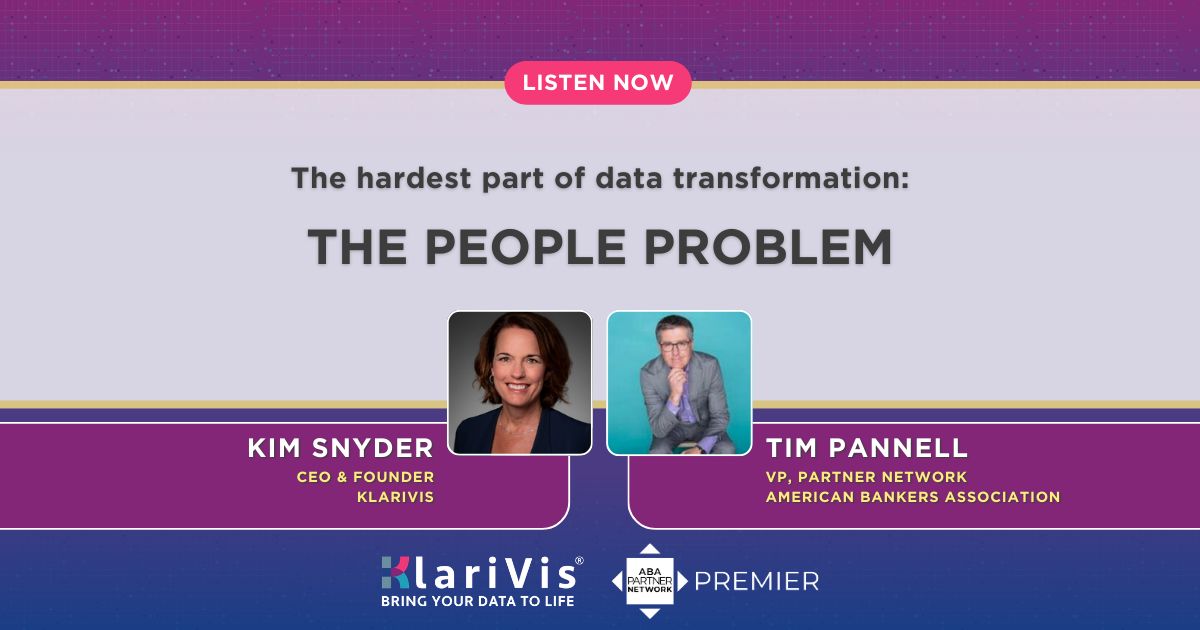 LISTEN NOW

The hardest part of data transformation:

THE PEOPLE PROBLEM

KIM SNYDER
CEO & FOUNDER
KLARIVIS

TIM PANNELL
VP, PARTNER NETWORK
AMERICAN BANKERS ASSOCIATION

KlariVis®
BRING YOUR DATA TO LIFE

ABA PARTNER NETWORK
PREMIER